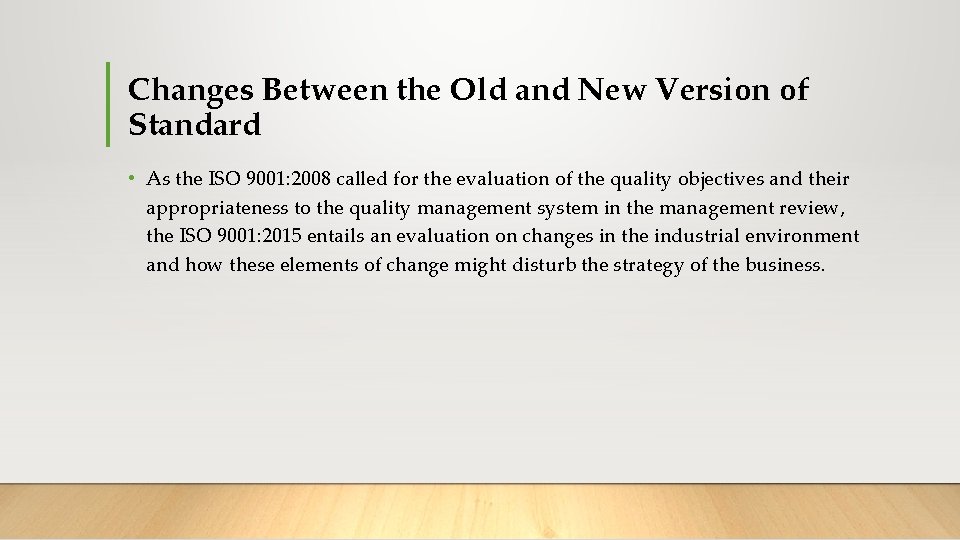 Changes Between the Old and New Version of Standard

• As the ISO 9001:2008 called for the evaluation of the quality objectives and their appropriateness to the quality management system in the management review, the ISO 9001:2015 entails an evaluation on changes in the industrial environment and how these elements of change might disturb the strategy of the business.